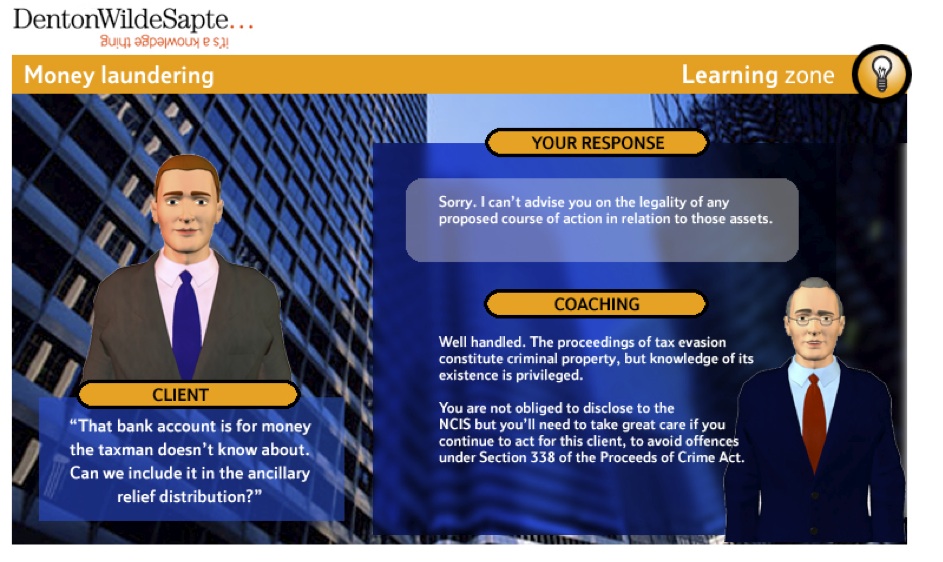 DentonWildeSapte...
it's a knowledge thing

Money laundering

Learning zone

YOUR RESPONSE

Sorry. I can't advise you on the legality of any proposed course of action in relation to those assets.

COACHING

Well handled. The proceedings of tax evasion constitute criminal property, but knowledge of its existence is privileged.

You are not obliged to disclose to the NCIS but you'll need to take great care if you continue to act for this client, to avoid offences under Section 338 of the Proceeds of Crime Act.

CLIENT

"That bank account is for money the taxman doesn't know about. Can we include it in the ancillary relief distribution?"